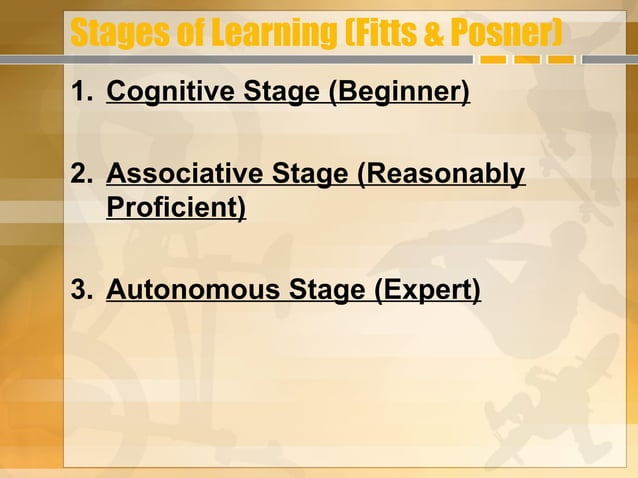 Stages of Learning (Fitts & Posner)

1. Cognitive Stage (Beginner)

2. Associative Stage (Reasonably Proficient)

3. Autonomous Stage (Expert)